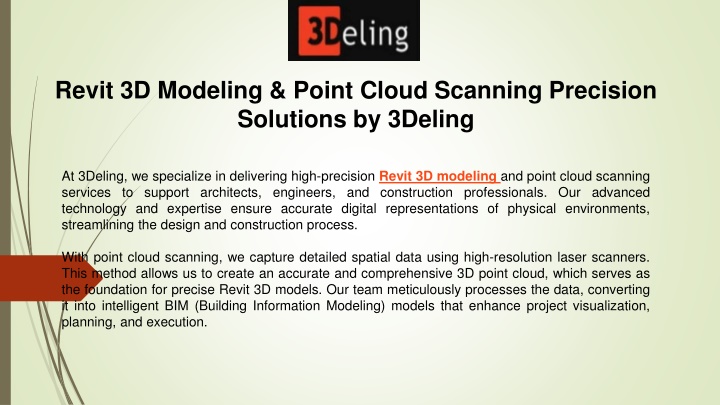 3Deling

Revit 3D Modeling & Point Cloud Scanning Precision Solutions by 3Deling

At 3Deling, we specialize in delivering high-precision Revit 3D modeling and point cloud scanning services to support architects, engineers, and construction professionals. Our advanced technology and expertise ensure accurate digital representations of physical environments, streamlining the design and construction process.

With point cloud scanning, we capture detailed spatial data using high-resolution laser scanners. This method allows us to create an accurate and comprehensive 3D point cloud, which serves as the foundation for precise Revit 3D models. Our team meticulously processes the data, converting it into intelligent BIM (Building Information Modeling) models that enhance project visualization, planning, and execution.